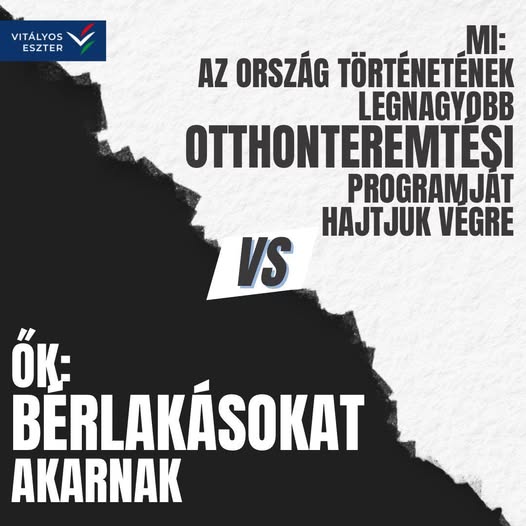 VITÁLYOS ESZTER

MI:
AZ ORSZÁG TÖRTÉNETÉNEK LEGNAGYOBB OTTHONTEREMTÉSI PROGRAMJÁT HAJTJUK VÉGRE

VS

ŐK:
BÉRLAKÁSOKAT AKARNAK